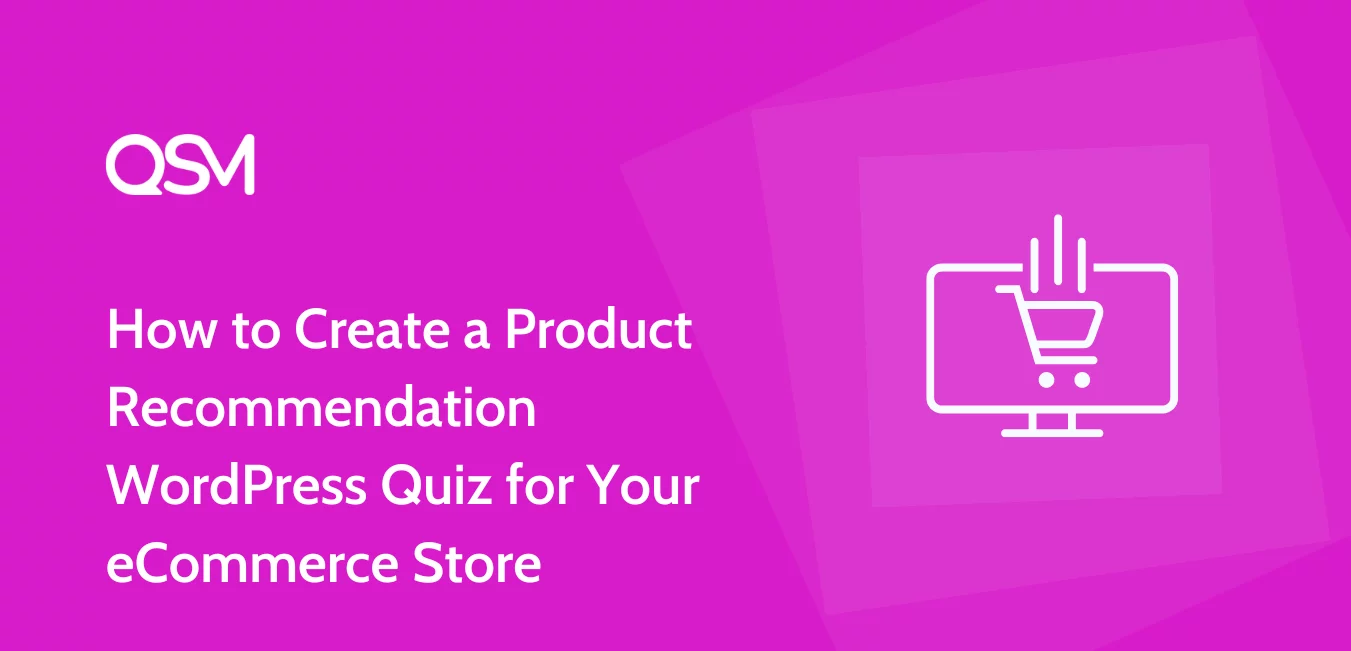 QSM

How to Create a Product Recommendation WordPress Quiz for Your eCommerce Store